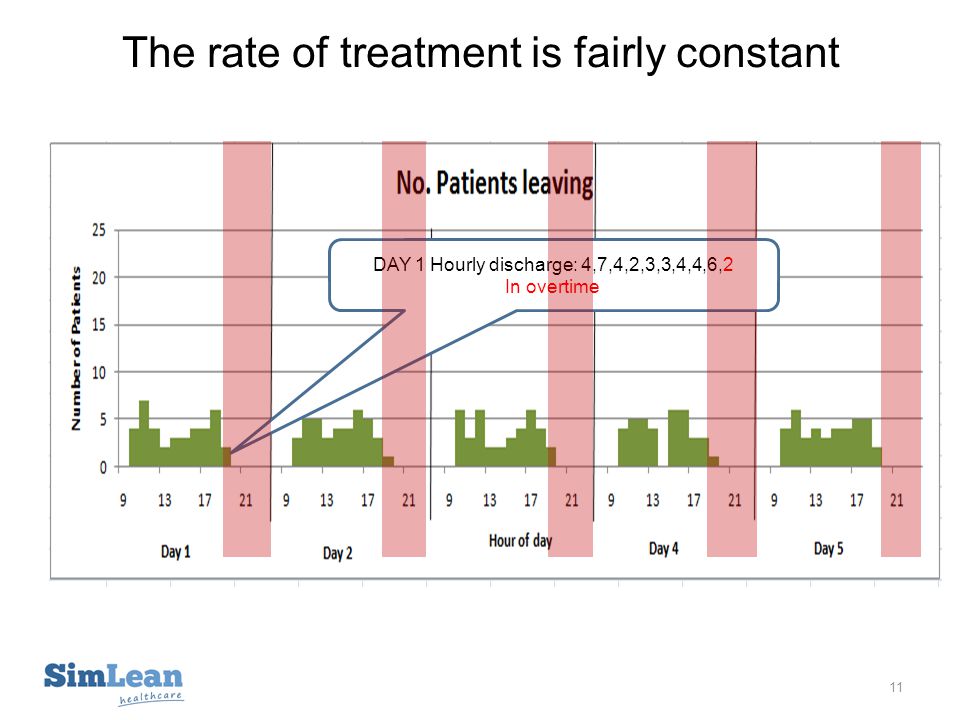 The rate of treatment is fairly constant

No. Patients leaving

DAY 1 Hourly discharge: 4,7,4,2,3,3,4,4,6,2
In overtime

Number of Patients

25
20
15
10
5
0

9 13 17 21 9 13 17 21 9 13 17 21 9 13 17 21 9 13 17 21

Day 1 Day 2 Hour of day Day 4 Day 5

SimLean healthcare

11